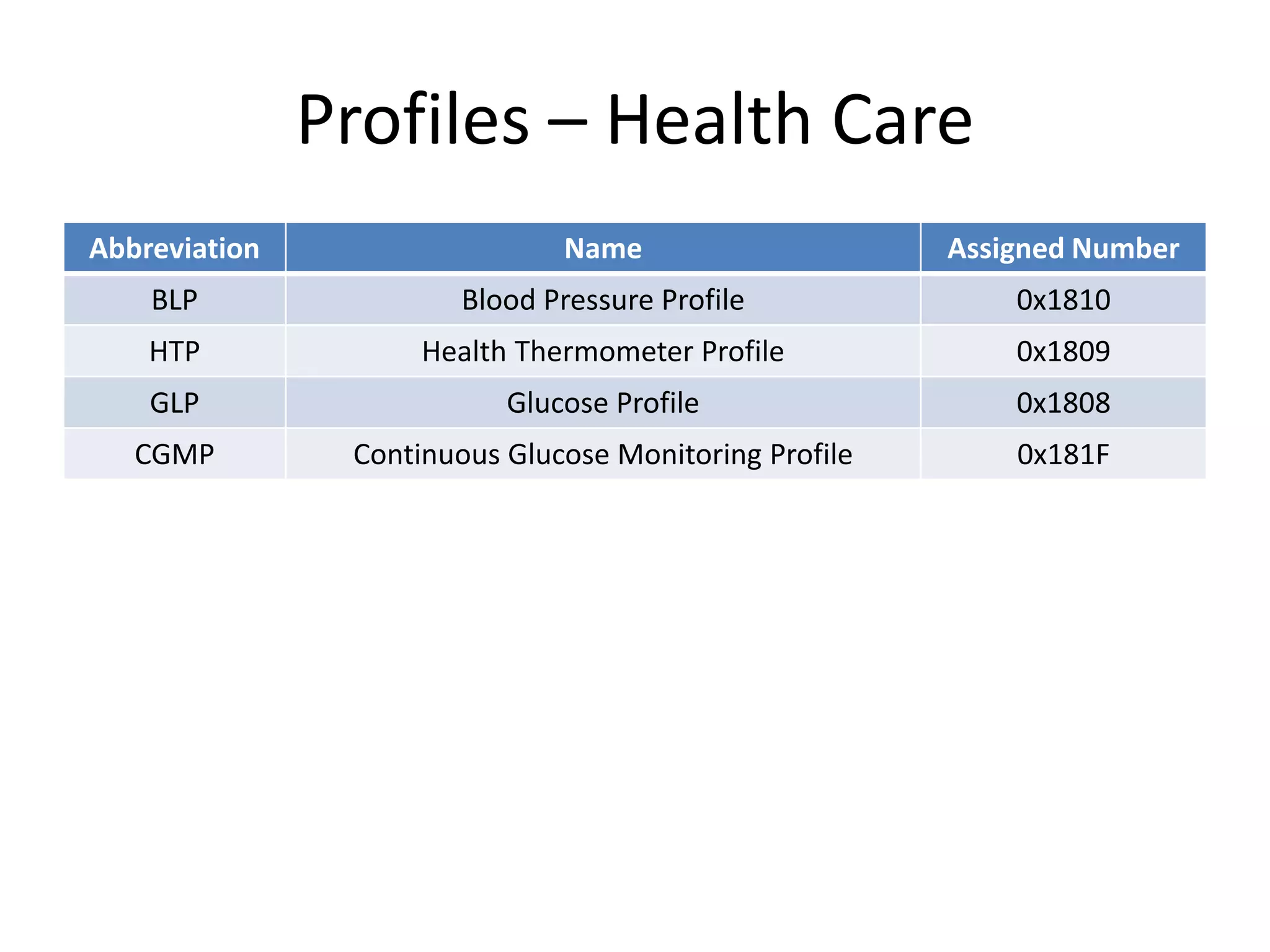 Profiles – Health Care

| Abbreviation | Name | Assigned Number |
|---|---|---|
| BLP | Blood Pressure Profile | 0x1810 |
| HTP | Health Thermometer Profile | 0x1809 |
| GLP | Glucose Profile | 0x1808 |
| CGMP | Continuous Glucose Monitoring Profile | 0x181F |